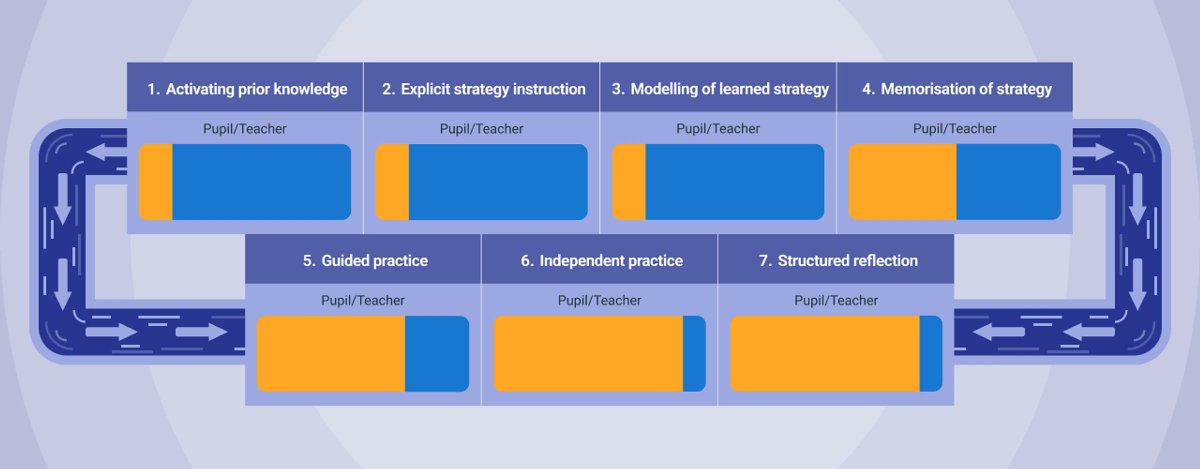 1. Activating prior knowledge

Pupil/Teacher

2. Explicit strategy instruction

Pupil/Teacher

3. Modelling of learned strategy

Pupil/Teacher

4. Memorisation of strategy

Pupil/Teacher

5. Guided practice

Pupil/Teacher

6. Independent practice

Pupil/Teacher

7. Structured reflection

Pupil/Teacher